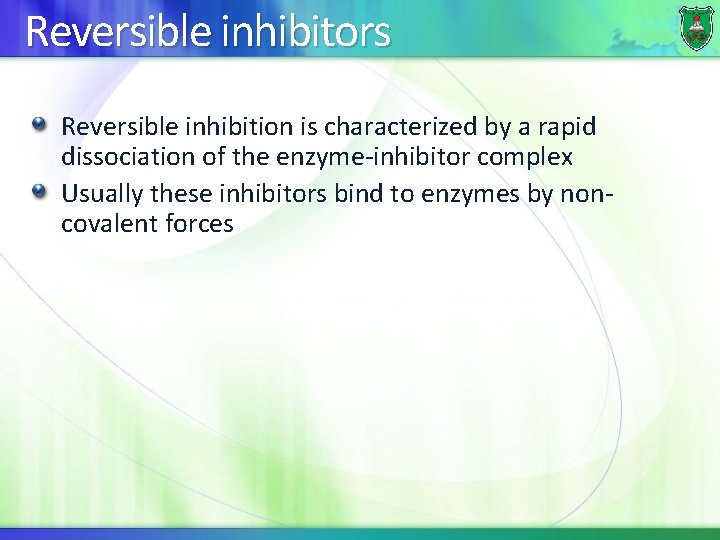 Reversible inhibitors

Reversible inhibition is characterized by a rapid dissociation of the enzyme-inhibitor complex

Usually these inhibitors bind to enzymes by non-covalent forces